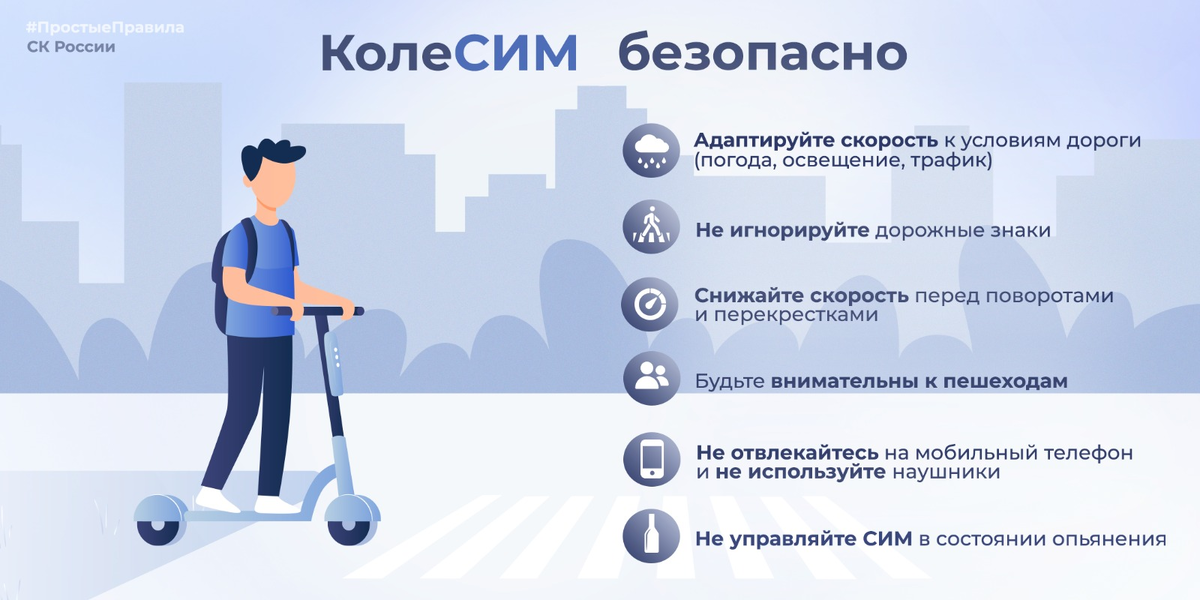 #ПростыеПравила
СК России

КолеСИМ безопасно

Адаптируйте скорость к условиям дороги (погода, освещение, трафик)

Не игнорируйте дорожные знаки

Снижайте скорость перед поворотами и перекрестками

Будьте внимательны к пешеходам

Не отвлекайтесь на мобильный телефон и не используйте наушники

Не управляйте СИМ в состоянии опьянения